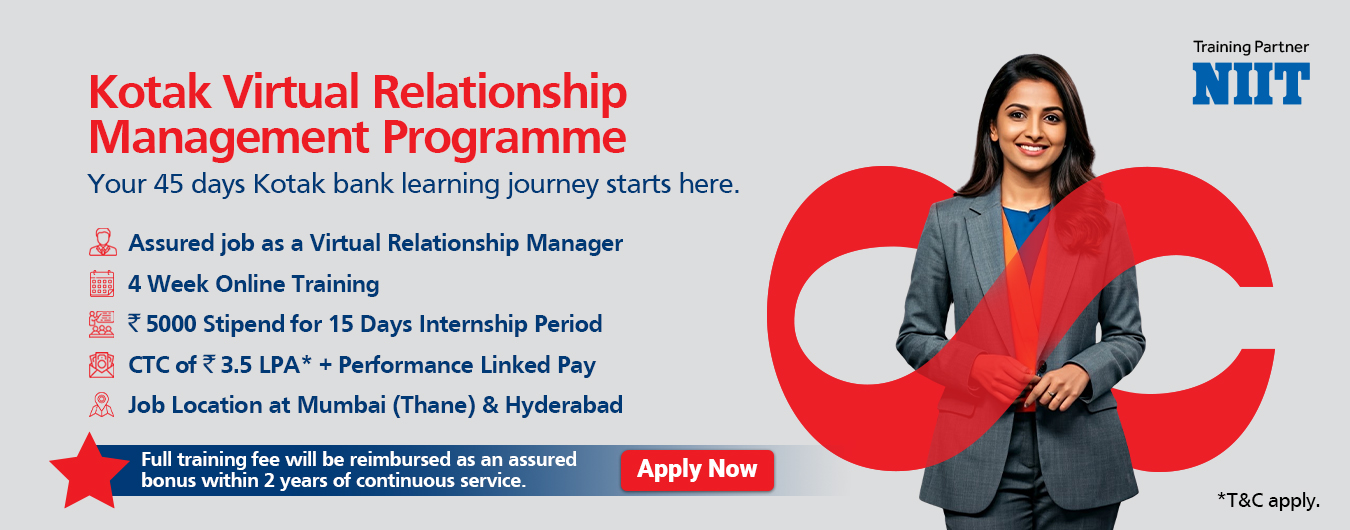 Training Partner
NIIT

Kotak Virtual Relationship Management Programme

Your 45 days Kotak bank learning journey starts here.

Assured job as a Virtual Relationship Manager

4 Week Online Training

₹ 5000 Stipend for 15 Days Internship Period

CTC of ₹ 3.5 LPA* + Performance Linked Pay

Job Location at Mumbai (Thane) & Hyderabad

Full training fee will be reimbursed as an assured bonus within 2 years of continuous service.

Apply Now

*T&C apply.